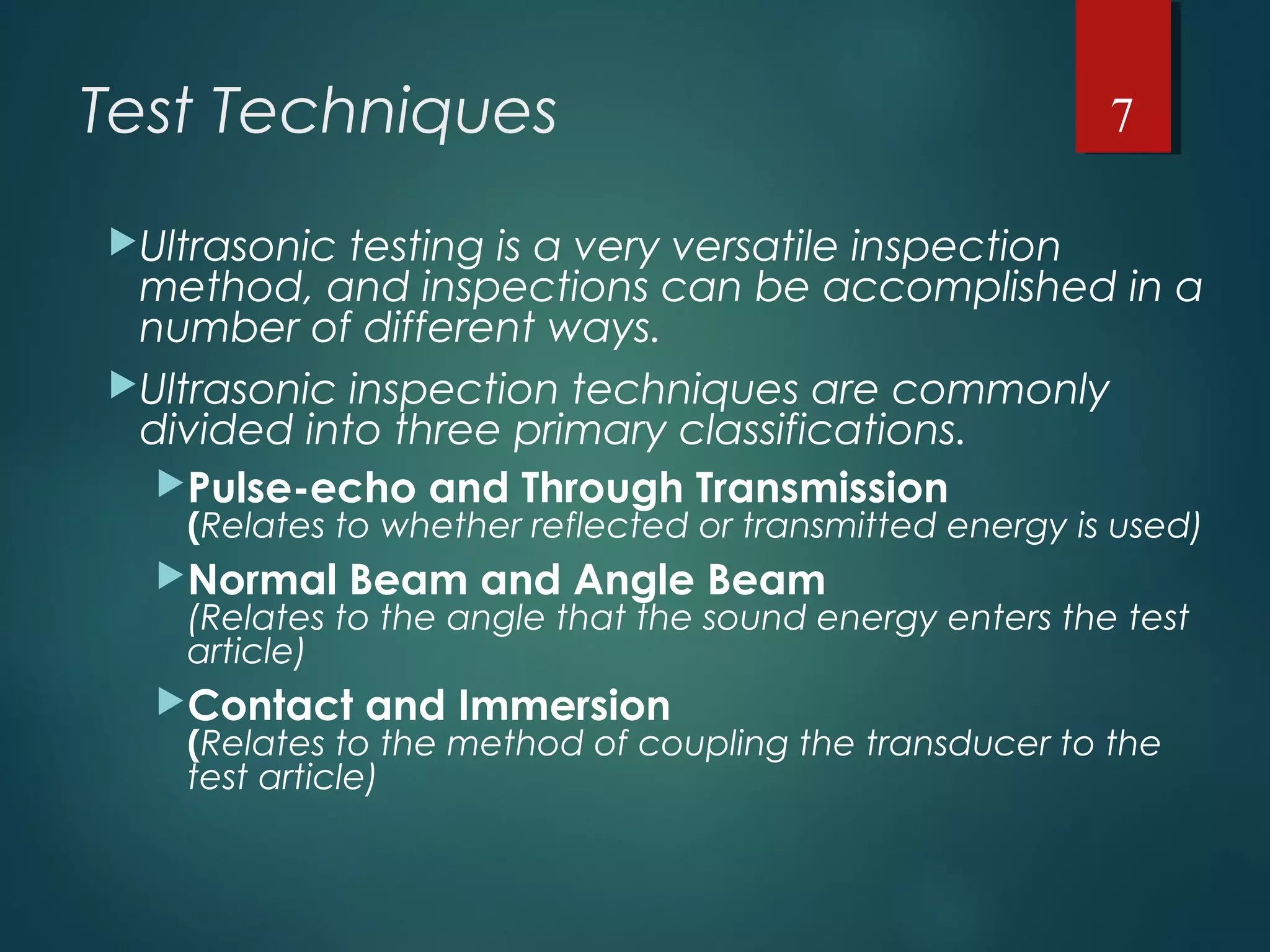 Test Techniques

7

Ultrasonic testing is a very versatile inspection method, and inspections can be accomplished in a number of different ways.

Ultrasonic inspection techniques are commonly divided into three primary classifications.

Pulse-echo and Through Transmission (Relates to whether reflected or transmitted energy is used)

Normal Beam and Angle Beam (Relates to the angle that the sound energy enters the test article)

Contact and Immersion (Relates to the method of coupling the transducer to the test article)